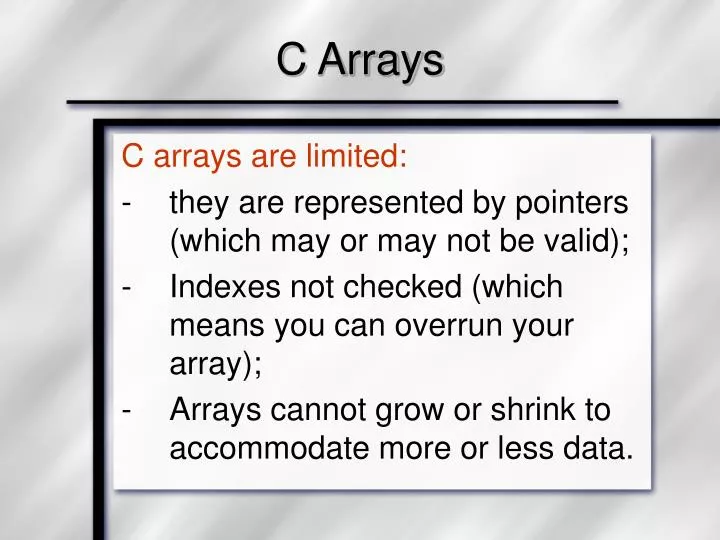 C Arrays

C arrays are limited:

- they are represented by pointers (which may or may not be valid);
- Indexes not checked (which means you can overrun your array);
- Arrays cannot grow or shrink to accommodate more or less data.